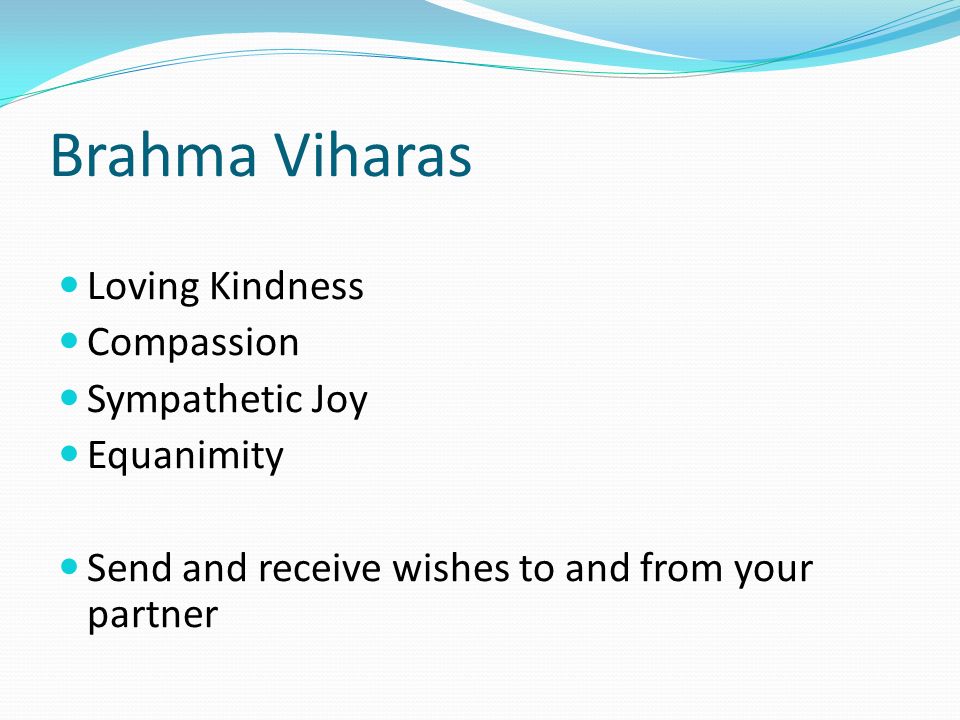 Brahma Viharas

- Loving Kindness
- Compassion
- Sympathetic Joy
- Equanimity

- Send and receive wishes to and from your partner